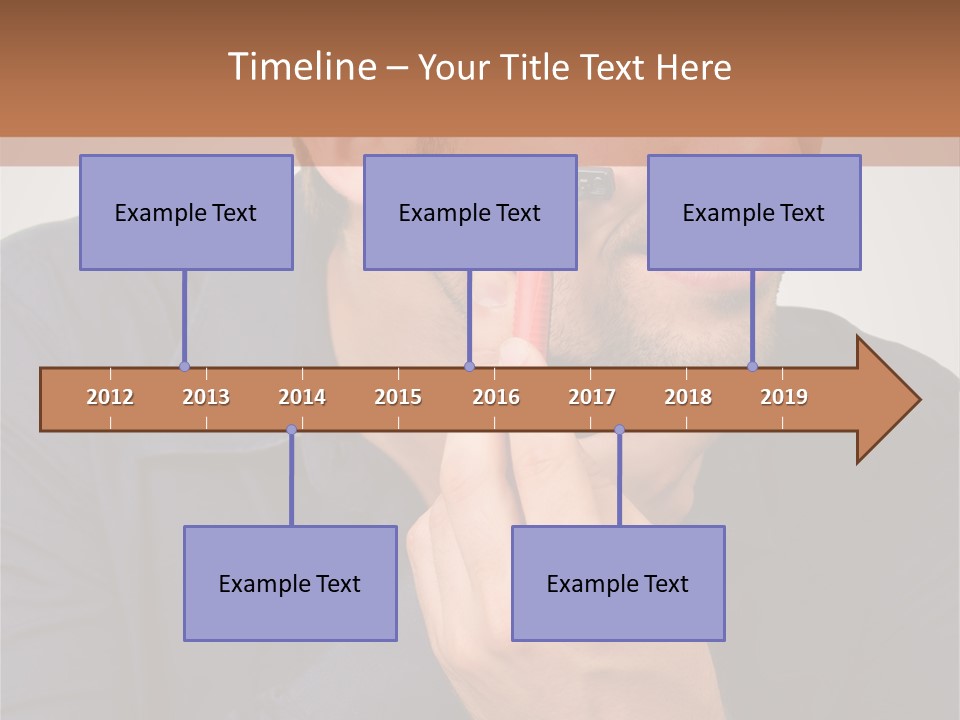 Timeline – Your Title Text Here

Example Text

Example Text

Example Text

2012 2013 2014 2015 2016 2017 2018 2019

Example Text

Example Text